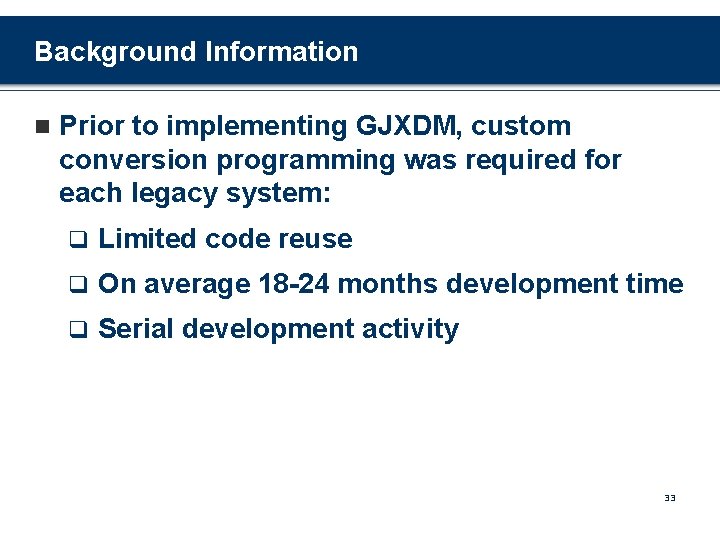 Background Information

■ Prior to implementing GJXDM, custom conversion programming was required for each legacy system:

❑ Limited code reuse

❑ On average 18-24 months development time

❑ Serial development activity

33